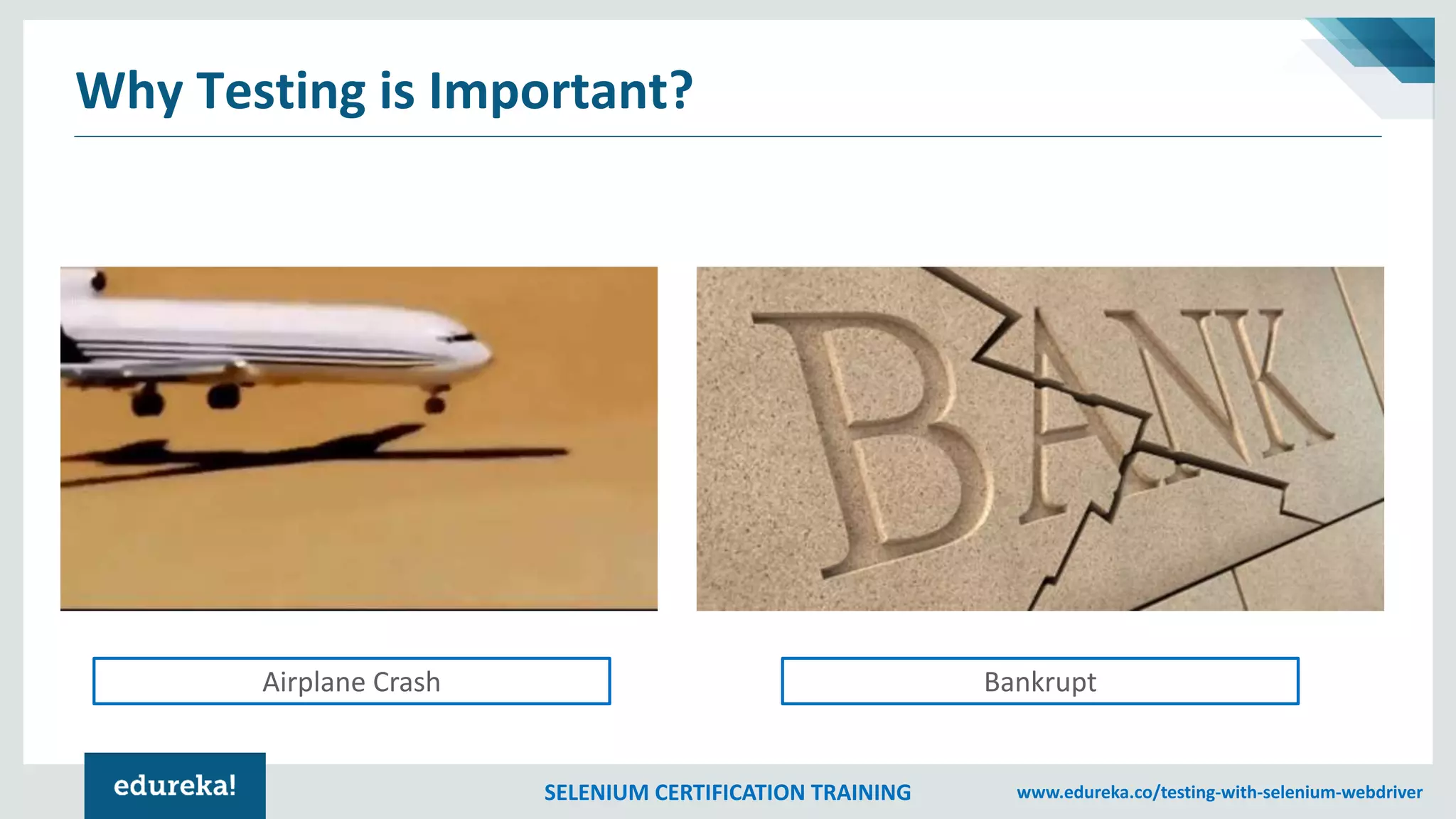 Why Testing is Important?

BANK

Airplane Crash

Bankrupt

edureka!

SELENIUM CERTIFICATION TRAINING

www.edureka.co/testing-with-selenium-webdriver